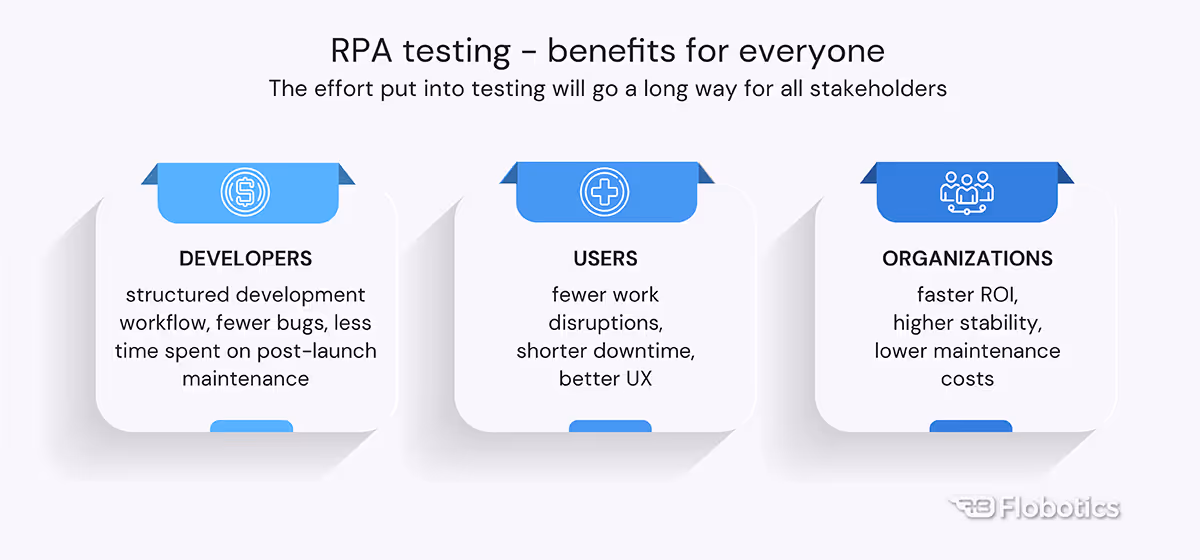 RPA testing - benefits for everyone
The effort put into testing will go a long way for all stakeholders

DEVELOPERS
structured development workflow, fewer bugs, less time spent on post-launch maintenance

USERS
fewer work disruptions, shorter downtime, better UX

ORGANIZATIONS
faster ROI, higher stability, lower maintenance costs

Flobotics